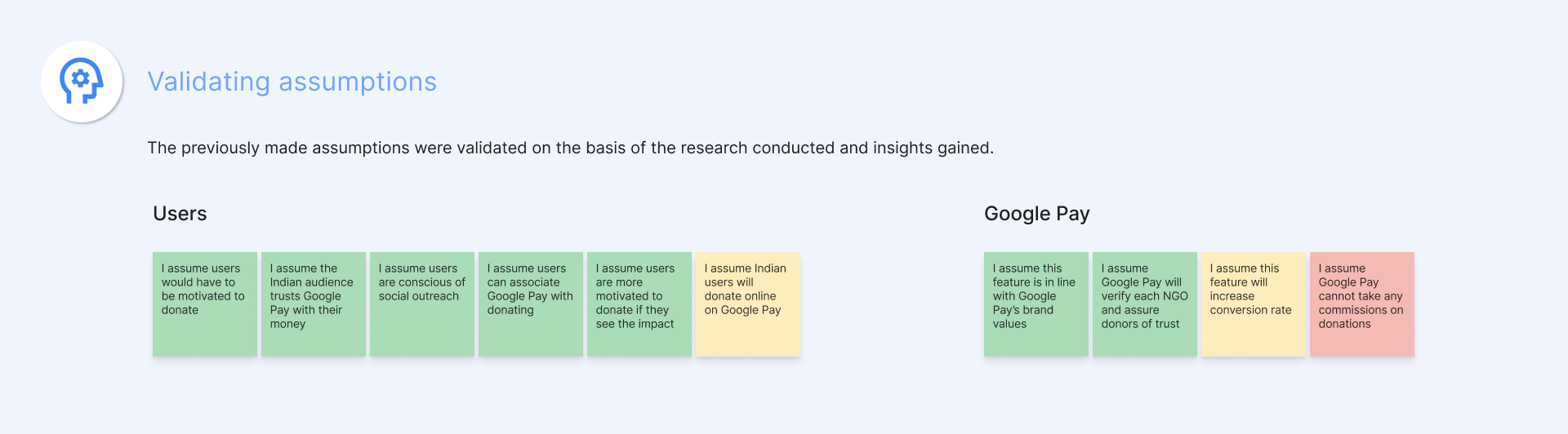 Validating assumptions

The previously made assumptions were validated on the basis of the research conducted and insights gained.

Users

I assume users would have to be motivated to donate

I assume the Indian audience trusts Google Pay with their money

I assume users are conscious of social outreach

I assume users can associate Google Pay with donating

I assume users are more motivated to donate if they see the impact

I assume Indian users will donate online on Google Pay

Google Pay

I assume this feature is in line with Google Pay's brand values

I assume Google Pay will verify each NGO and assure donors of trust

I assume this feature will increase conversion rate

I assume Google Pay cannot take any commissions on donations